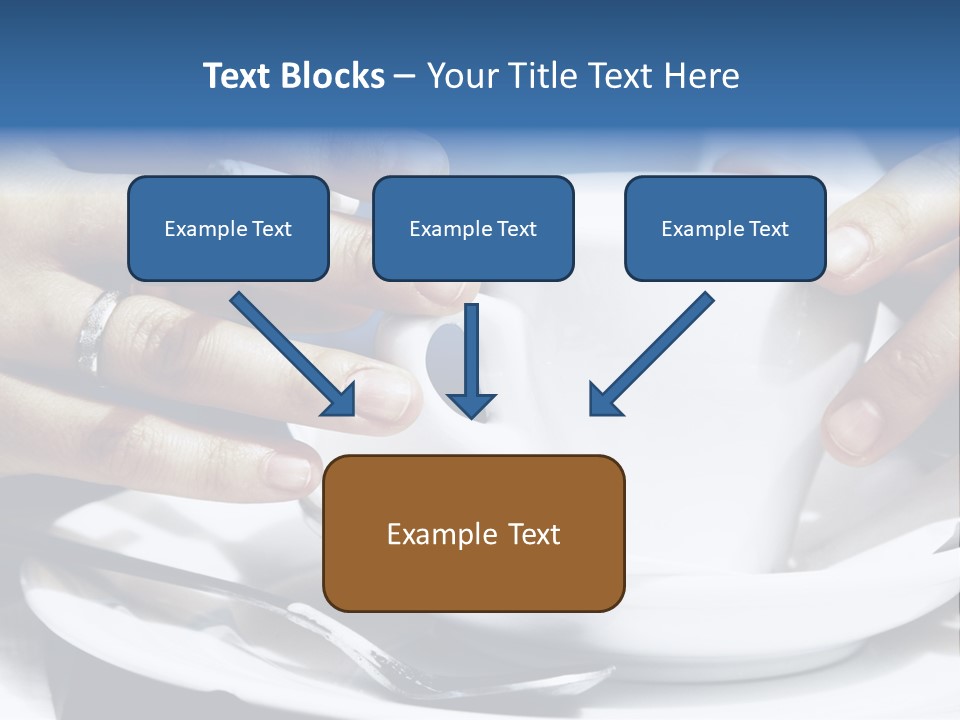 Text Blocks – Your Title Text Here

Example Text

Example Text

Example Text

Example Text